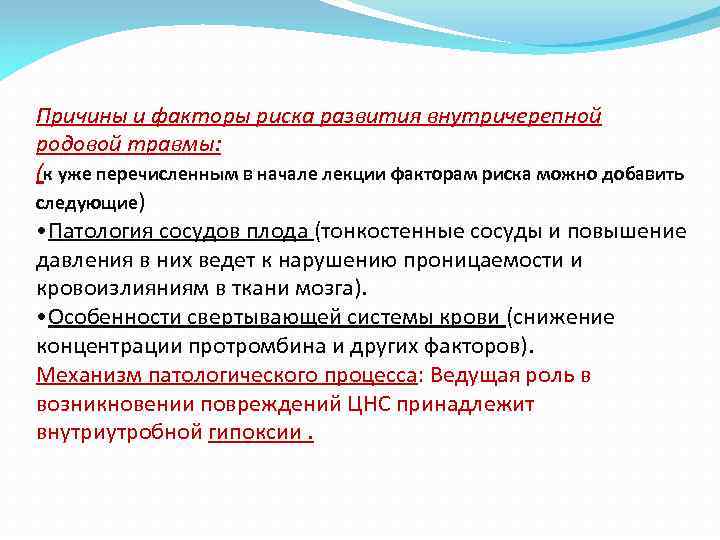 Причины и факторы риска развития внутричерепной родовой травмы:
(к уже перечисленным в начале лекции факторам риска можно добавить следующие)
•Патология сосудов плода (тонкостенные сосуды и повышение давления в них ведет к нарушению проницаемости и кровоизлияниям в ткани мозга).
•Особенности свертывающей системы крови (снижение концентрации протромбина и других факторов).
Механизм патологического процесса: Ведущая роль в возникновении повреждений ЦНС принадлежит внутриутробной гипоксии .